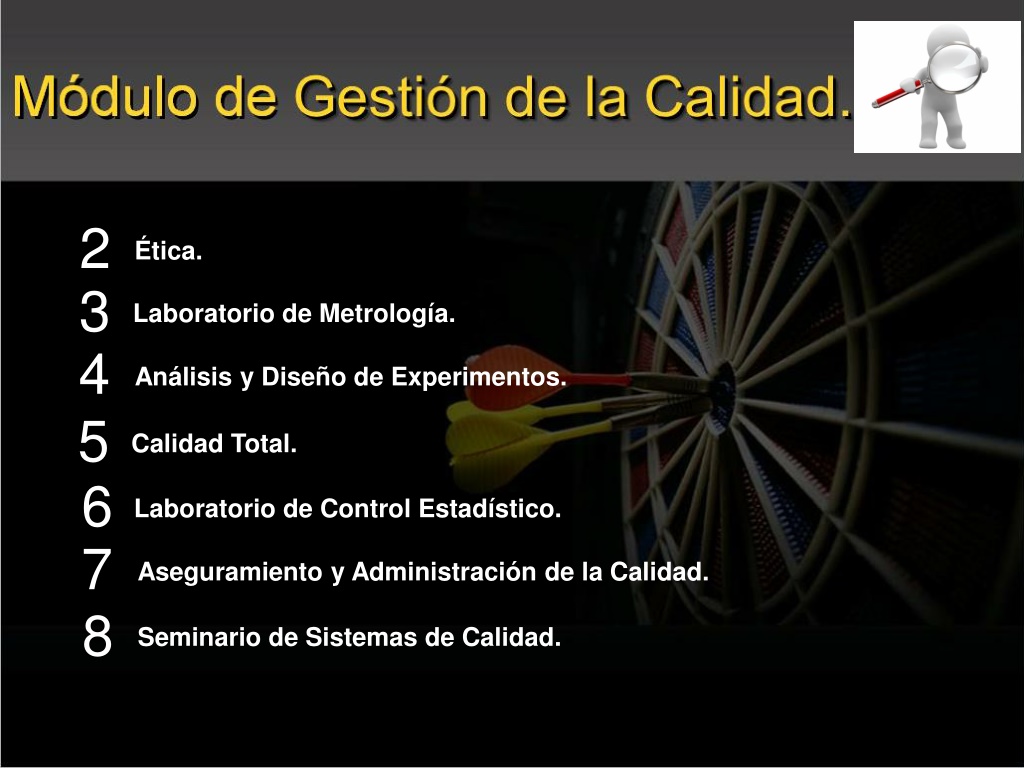 Módulo de Gestión de la Calidad.

2 Ética.
3 Laboratorio de Metrología.
4 Análisis y Diseño de Experimentos.
5 Calidad Total.
6 Laboratorio de Control Estadístico.
7 Aseguramiento y Administración de la Calidad.
8 Seminario de Sistemas de Calidad.